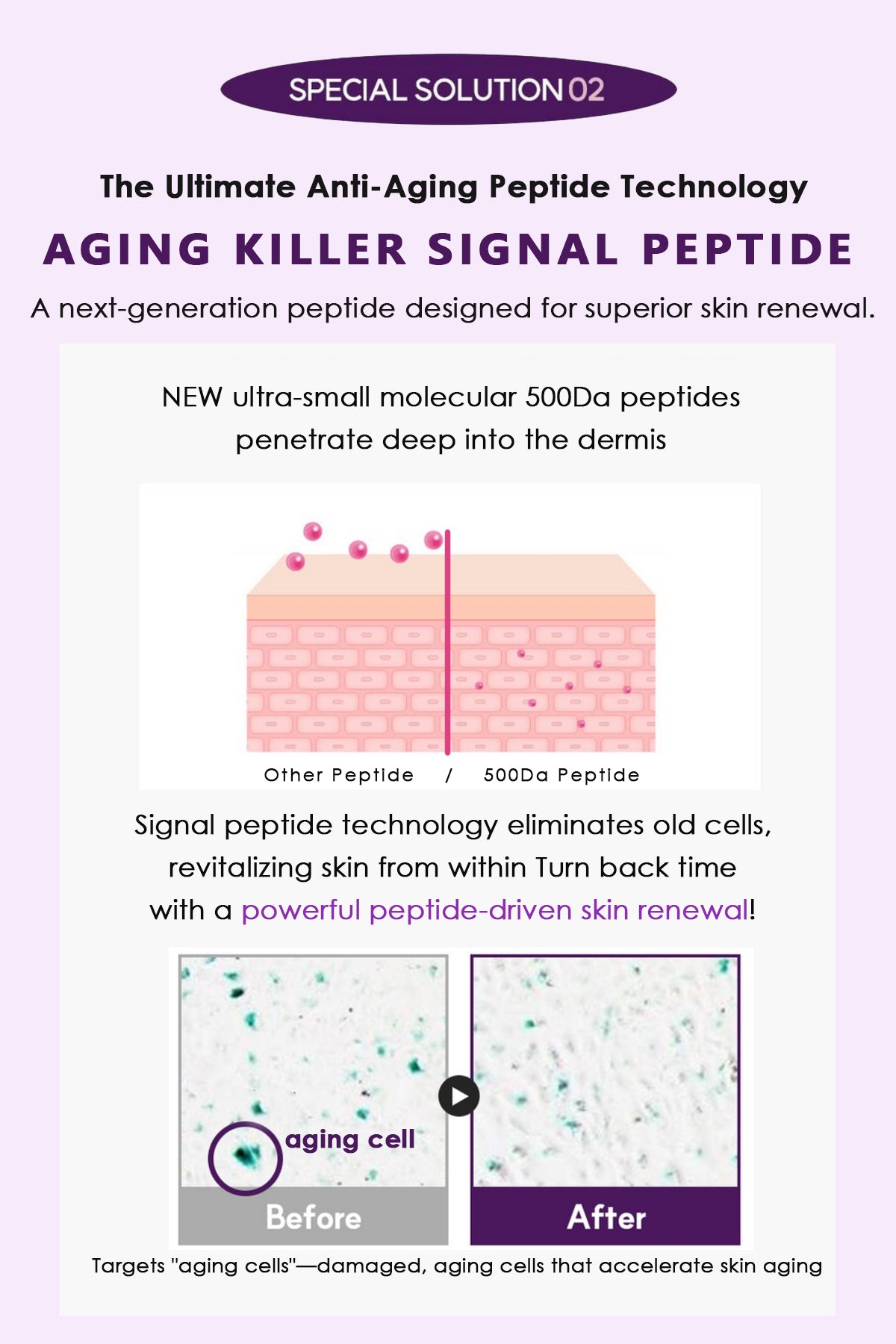 SPECIAL SOLUTION 02

The Ultimate Anti-Aging Peptide Technology

AGING KILLER SIGNAL PEPTIDE

A next-generation peptide designed for superior skin renewal.

NEW ultra-small molecular 500Da peptides penetrate deep into the dermis

Other Peptide / 500Da Peptide

Signal peptide technology eliminates old cells, revitalizing skin from within Turn back time with a powerful peptide-driven skin renewal!

aging cell

Before

After

Targets "aging cells"—damaged, aging cells that accelerate skin aging